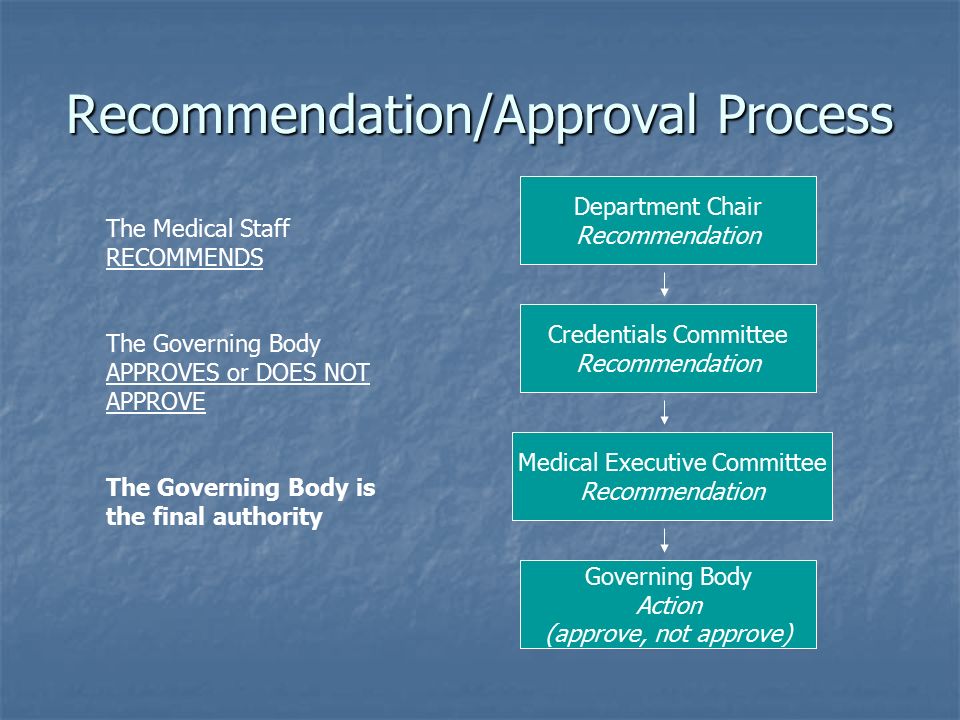 Recommendation/Approval Process

The Medical Staff RECOMMENDS

The Governing Body APPROVES or DOES NOT APPROVE

The Governing Body is the final authority

Department Chair
Recommendation

Credentials Committee
Recommendation

Medical Executive Committee
Recommendation

Governing Body
Action
(approve, not approve)